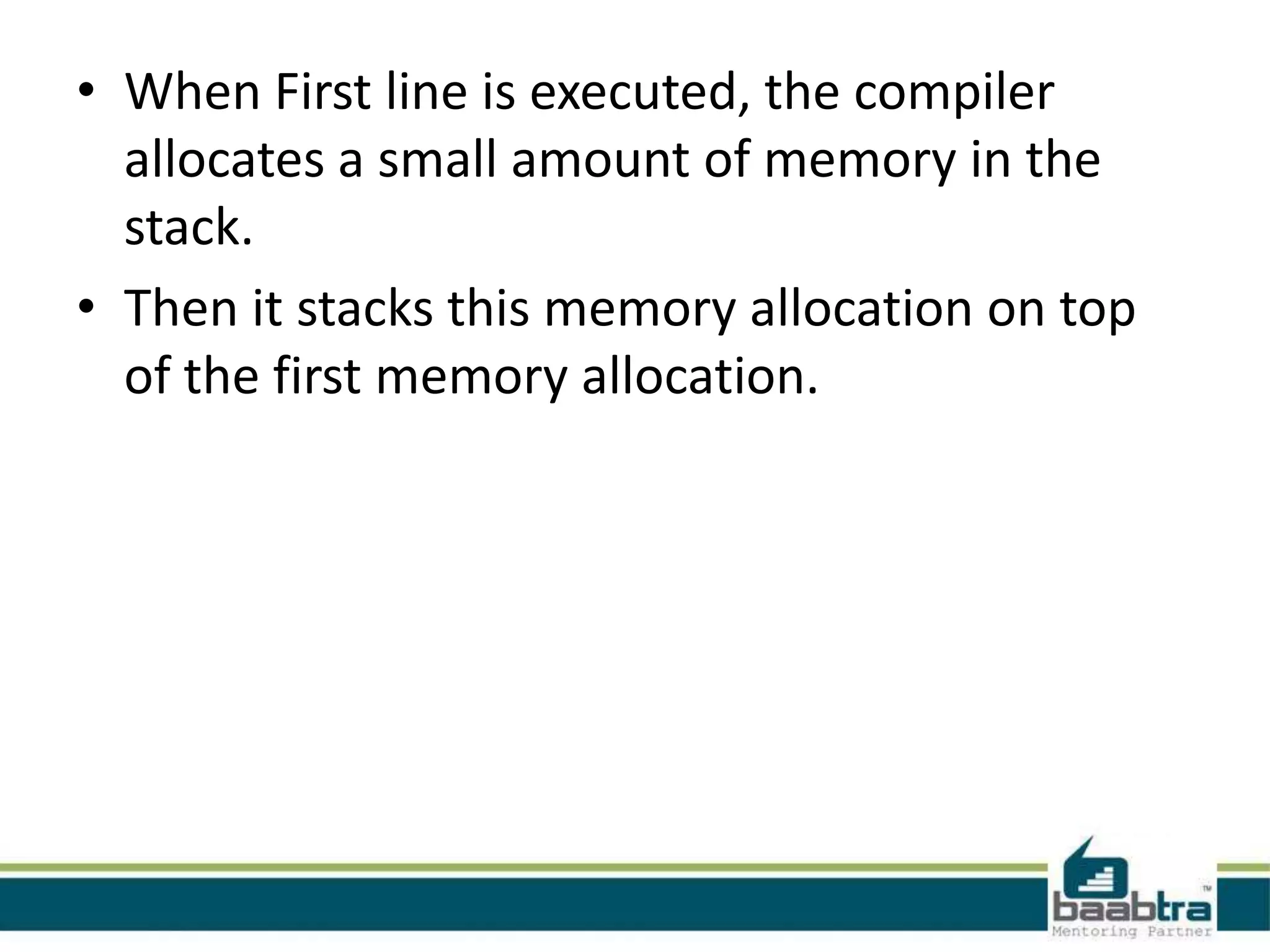 • When First line is executed, the compiler allocates a small amount of memory in the stack.

• Then it stacks this memory allocation on top of the first memory allocation.

baabtra™
Mentoring Partner